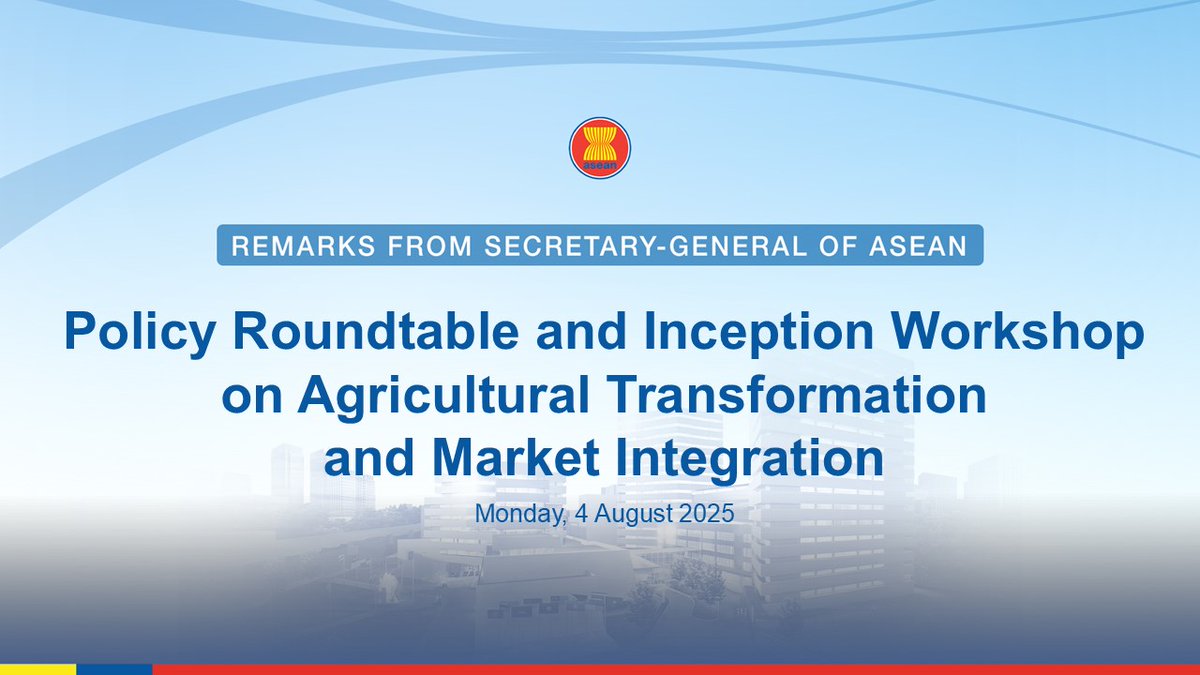 asean

REMARKS FROM SECRETARY-GENERAL OF ASEAN

Policy Roundtable and Inception Workshop on Agricultural Transformation and Market Integration

Monday, 4 August 2025